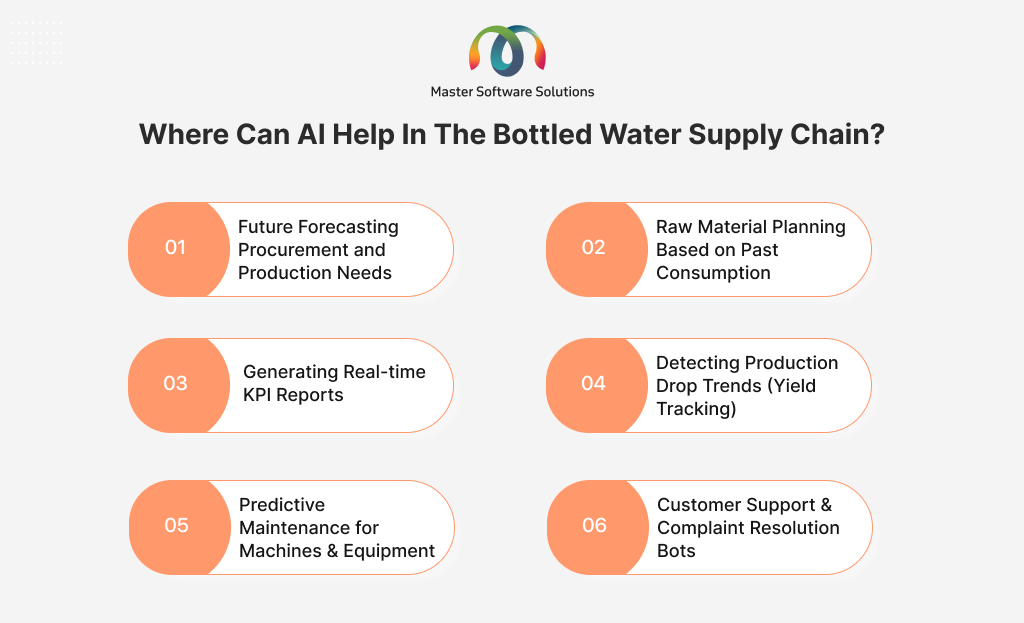 Master Software Solutions

Where Can AI Help In The Bottled Water Supply Chain?

01 Future Forecasting Procurement and Production Needs

02 Raw Material Planning Based on Past Consumption

03 Generating Real-time KPI Reports

04 Detecting Production Drop Trends (Yield Tracking)

05 Predictive Maintenance for Machines & Equipment

06 Customer Support & Complaint Resolution Bots